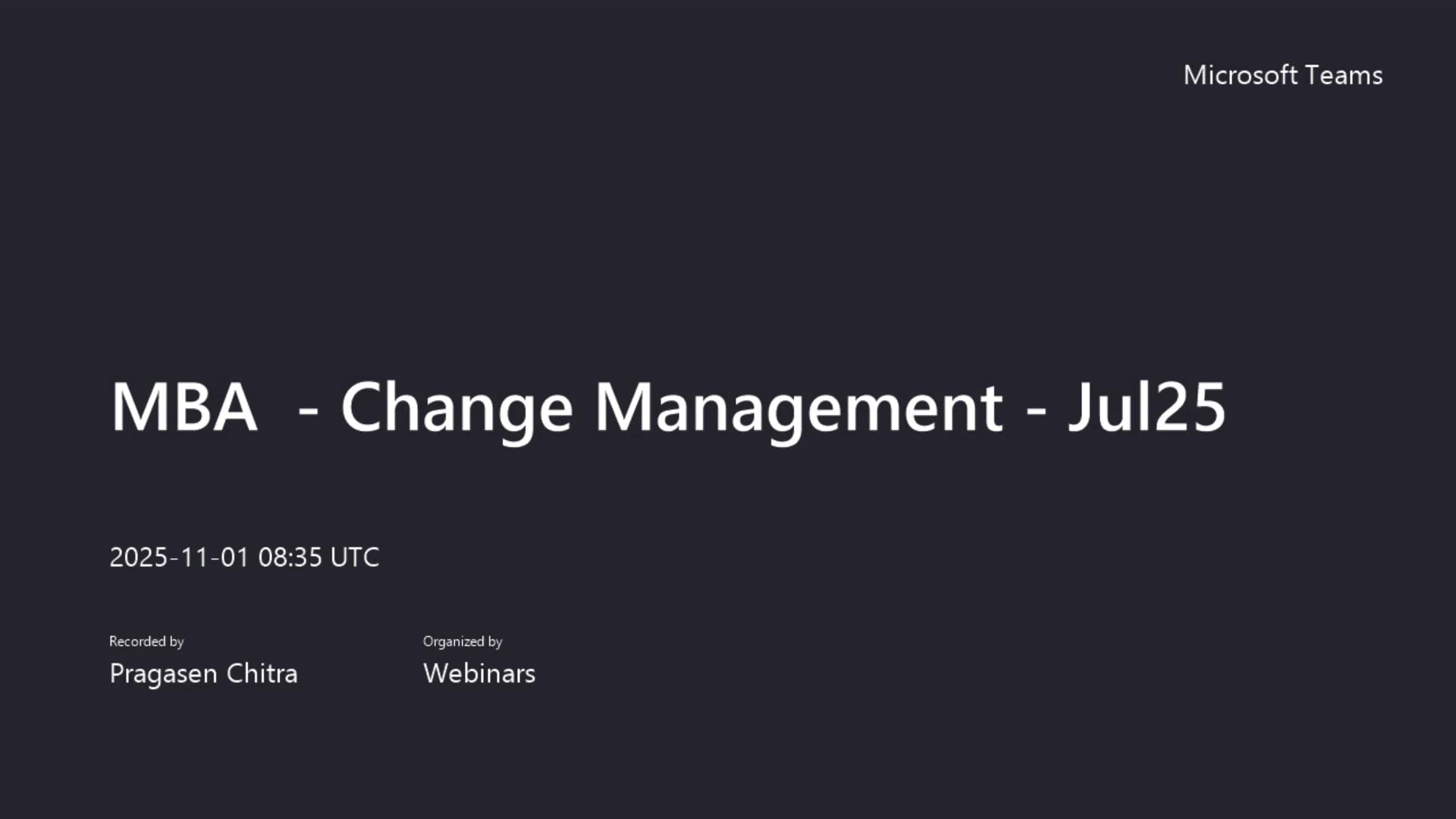 Microsoft Teams

MBA  - Change Management - Jul25

2025-11-01 08:35 UTC

Recorded by
Pragasen Chitra

Organized by
Webinars